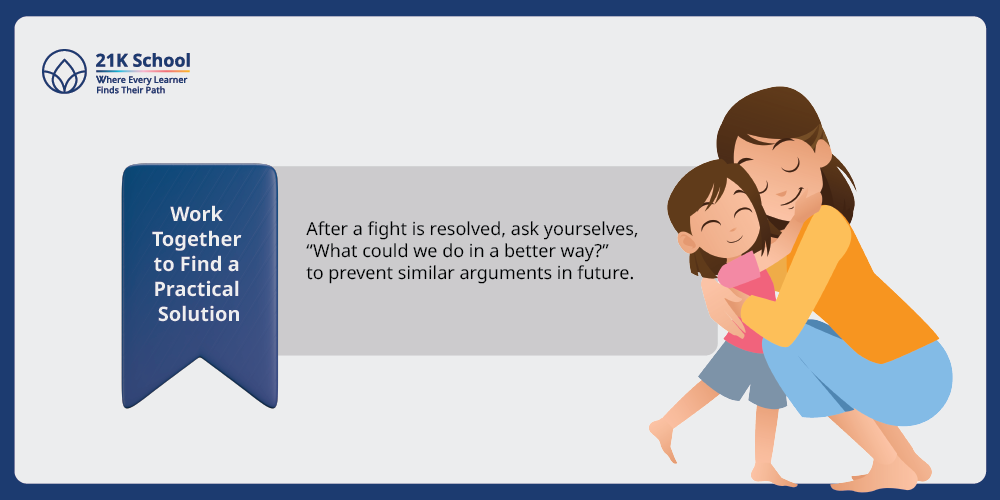 21K School
Where Every Learner
Finds Their Path

Work Together to Find a Practical Solution

After a fight is resolved, ask yourselves, “What could we do in a better way?” to prevent similar arguments in future.